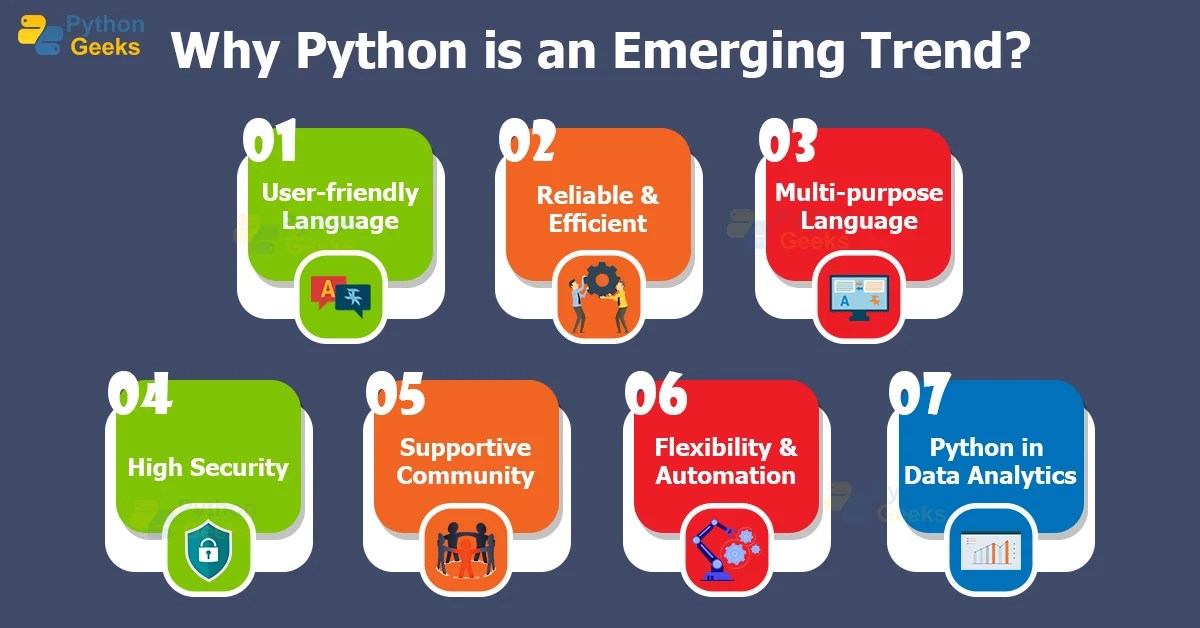 Python Geeks

Why Python is an Emerging Trend?

01
User-friendly Language

02
Reliable & Efficient

03
Multi-purpose Language

04
High Security

05
Supportive Community

06
Flexibility & Automation

07
Python in Data Analytics